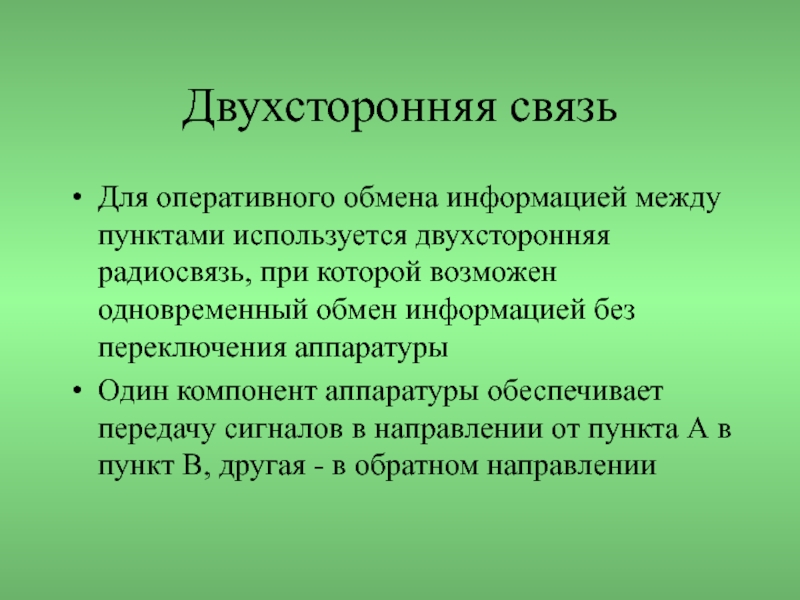 Двухсторонняя связь

• Для оперативного обмена информацией между пунктами используется двухсторонняя радиосвязь, при которой возможен одновременный обмен информацией без переключения аппаратуры

• Один компонент аппаратуры обеспечивает передачу сигналов в направлении от пункта А в пункт В, другая - в обратном направлении